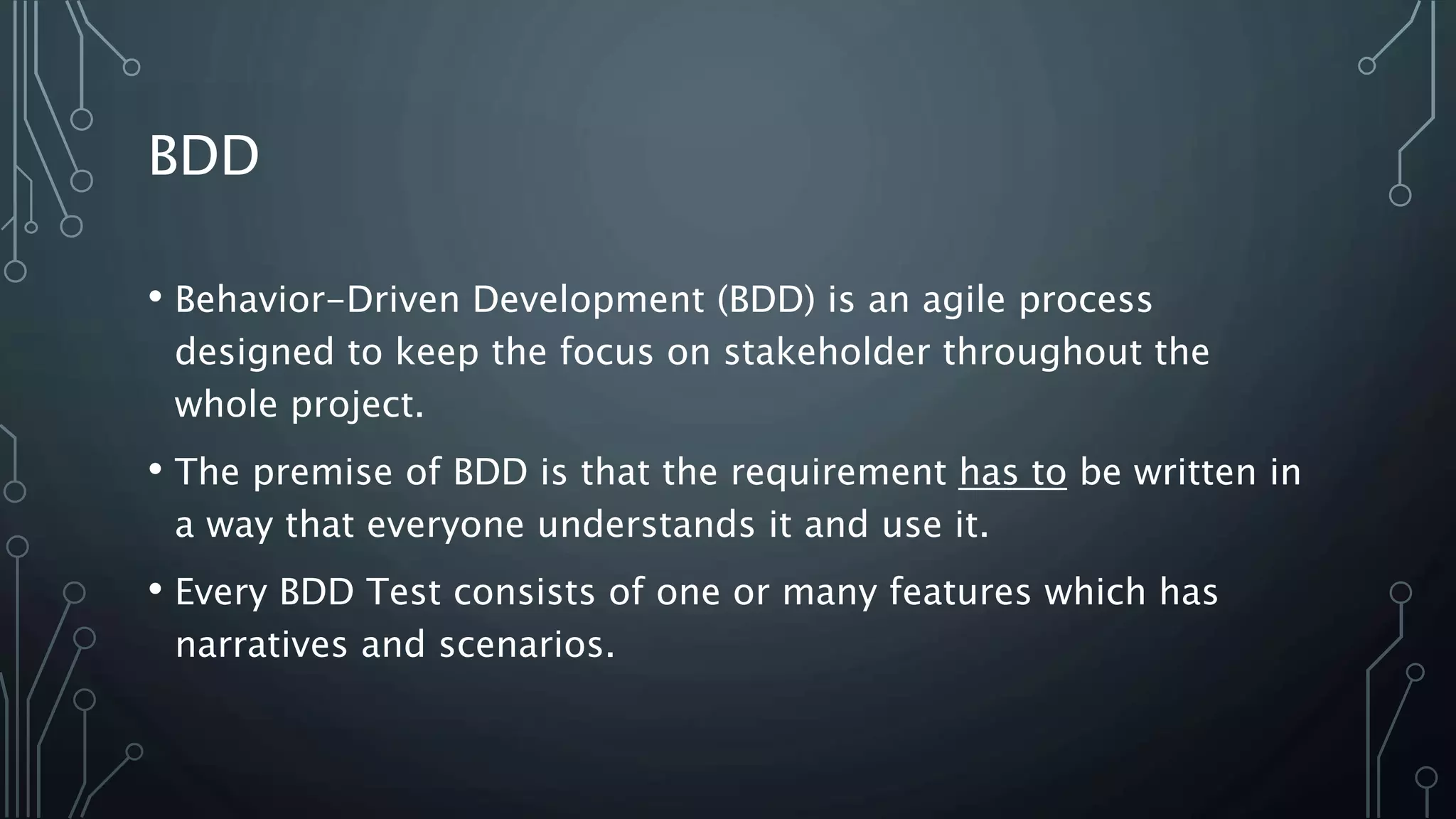 BDD

• Behavior-Driven Development (BDD) is an agile process designed to keep the focus on stakeholder throughout the whole project.

• The premise of BDD is that the requirement has to be written in a way that everyone understands it and use it.

• Every BDD Test consists of one or many features which has narratives and scenarios.